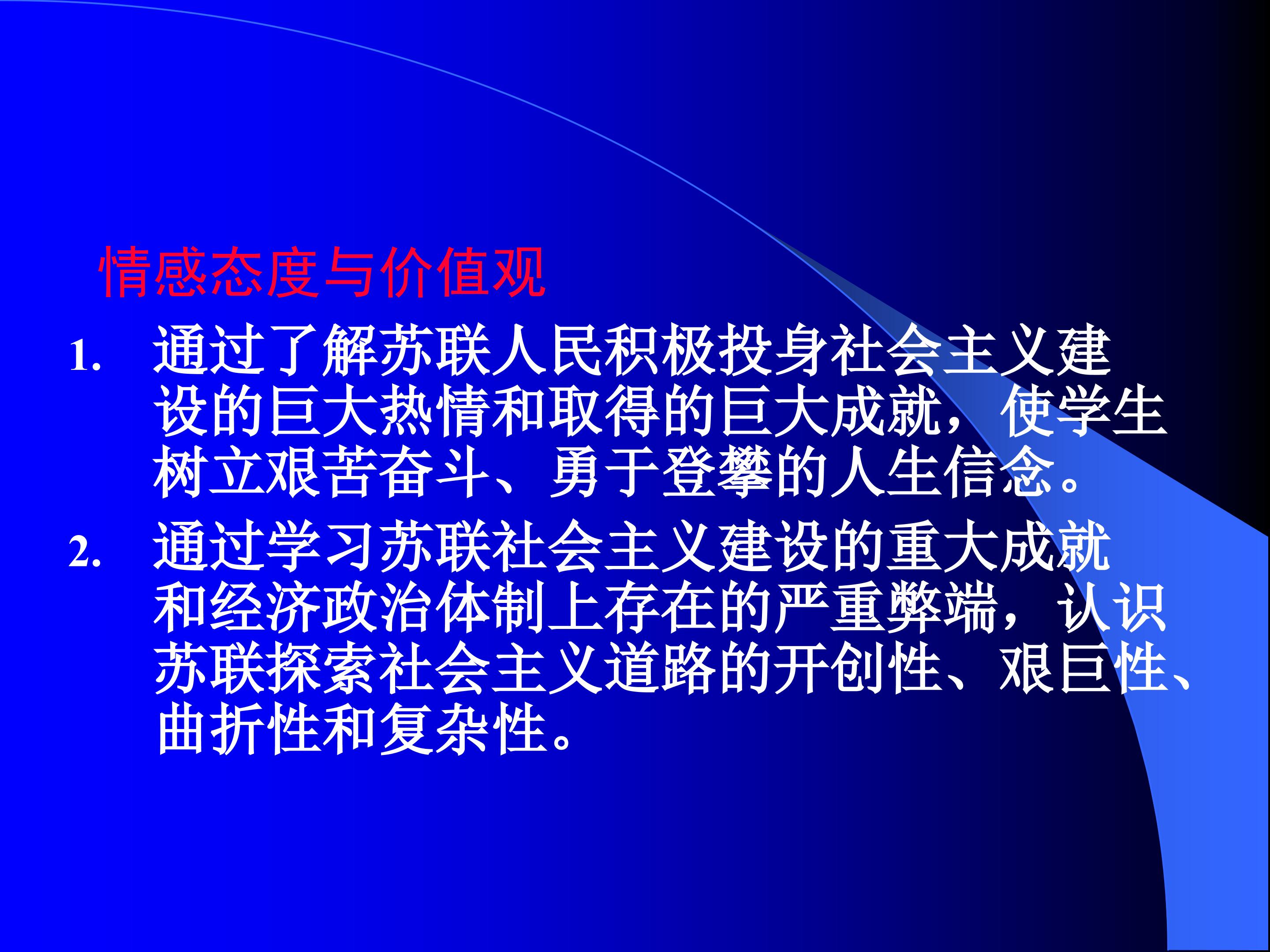 情感态度与价值观

1. 通过了解苏联人民积极投身社会主义建设的巨大热情和取得的巨大成就，使学生树立艰苦奋斗、勇于登攀的人生信念。

2. 通过学习苏联社会主义建设的重大成就和经济政治体制上存在的严重弊端，认识苏联探索社会主义道路的开创性、艰巨性、曲折性和复杂性。